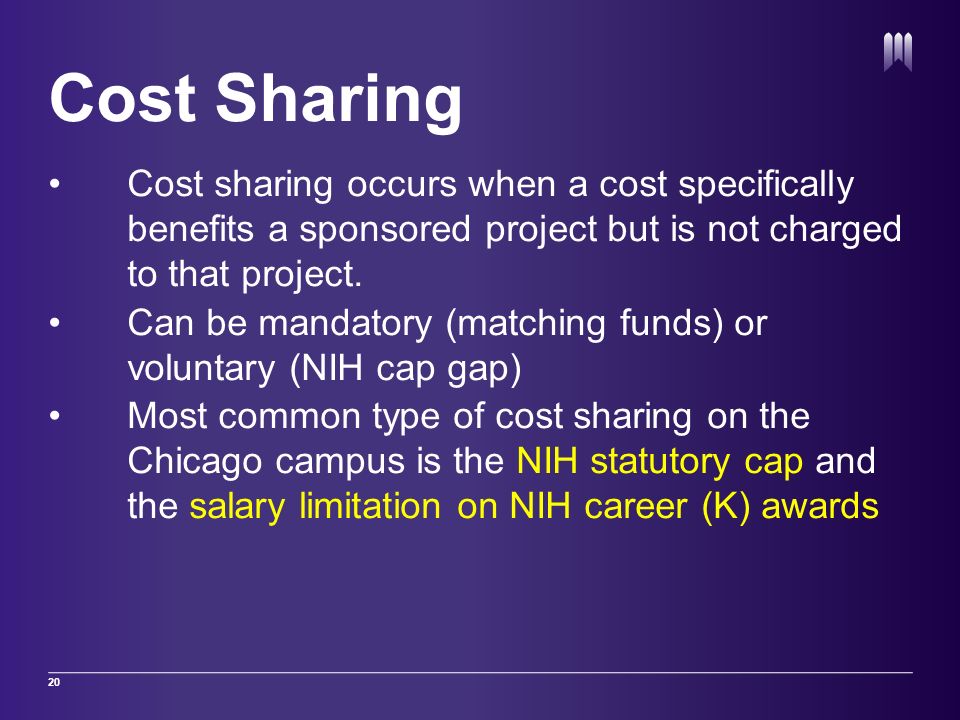 Cost Sharing

• Cost sharing occurs when a cost specifically benefits a sponsored project but is not charged to that project.
• Can be mandatory (matching funds) or voluntary (NIH cap gap)
• Most common type of cost sharing on the Chicago campus is the NIH statutory cap and the salary limitation on NIH career (K) awards

20